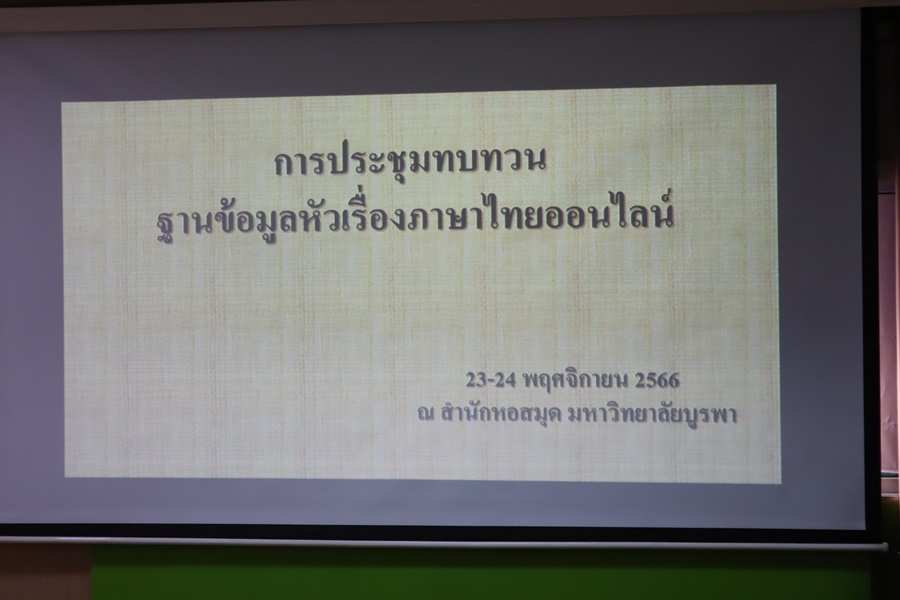 การประชุมทบทวน
ฐานข้อมูลหัวเรื่องภาษาไทยออนไลน์

23-24 พฤศจิกายน 2566
ณ สำนักหอสมุด มหาวิทยาลัยบูรพา